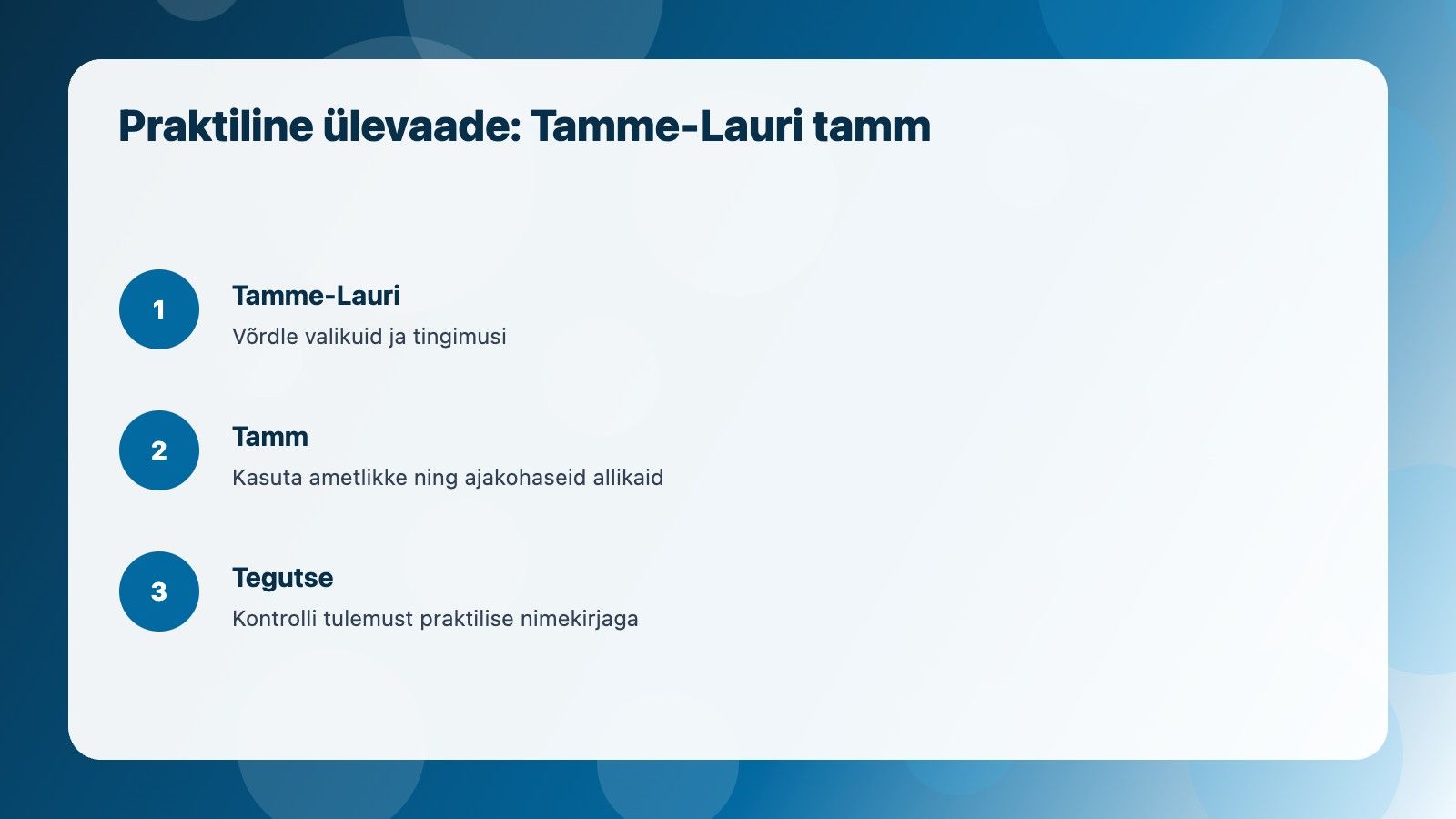 Praktiline ülevaade: Tamme-Lauri tamm

1

Tamme-Lauri

Võrdle valikuid ja tingimusi

2

Tamm

Kasuta ametlikke ning ajakohaseid allikaid

3

Tegutse

Kontrolli tulemust praktilise nimekirjaga